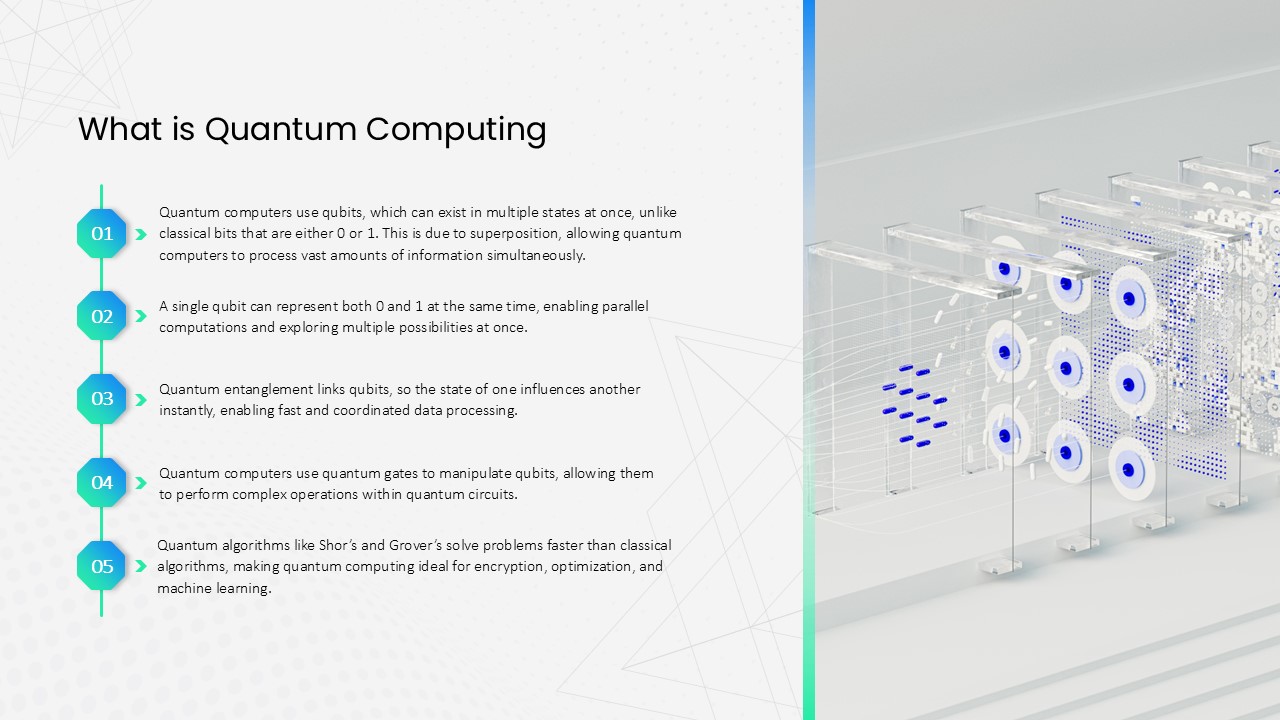 What is Quantum Computing

01

Quantum computers use qubits, which can exist in multiple states at once, unlike classical bits that are either 0 or 1. This is due to superposition, allowing quantum computers to process vast amounts of information simultaneously.

02

A single qubit can represent both 0 and 1 at the same time, enabling parallel computations and exploring multiple possibilities at once.

03

Quantum entanglement links qubits, so the state of one influences another instantly, enabling fast and coordinated data processing.

04

Quantum computers use quantum gates to manipulate qubits, allowing them to perform complex operations within quantum circuits.

05

Quantum algorithms like Shor's and Grover's solve problems faster than classical algorithms, making quantum computing ideal for encryption, optimization, and machine learning.